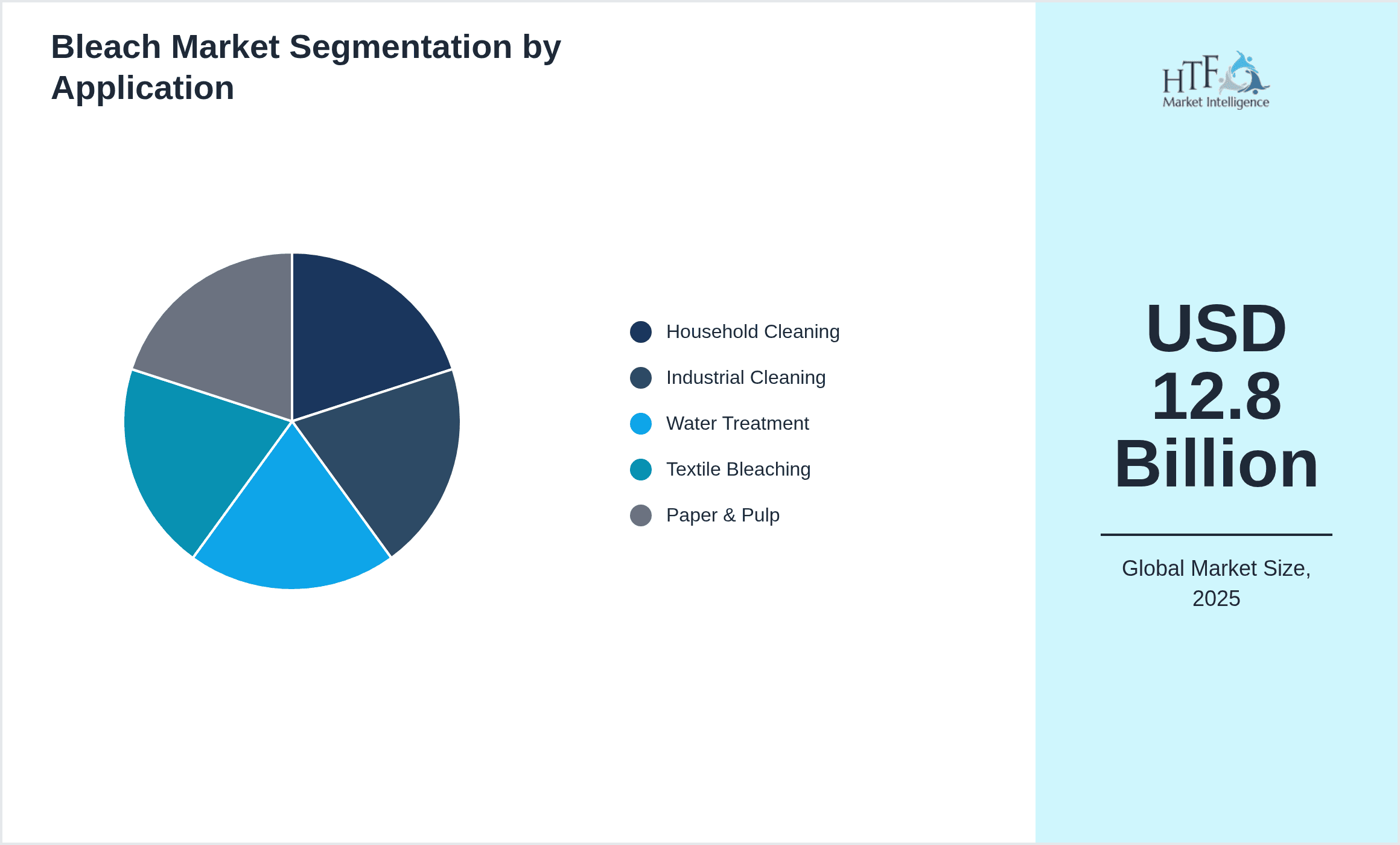 Bleach Market Segmentation by Application

Household Cleaning
Industrial Cleaning
Water Treatment
Textile Bleaching
Paper & Pulp

HTF
Market Intelligence

USD 12.8 Billion

Global Market Size, 2025